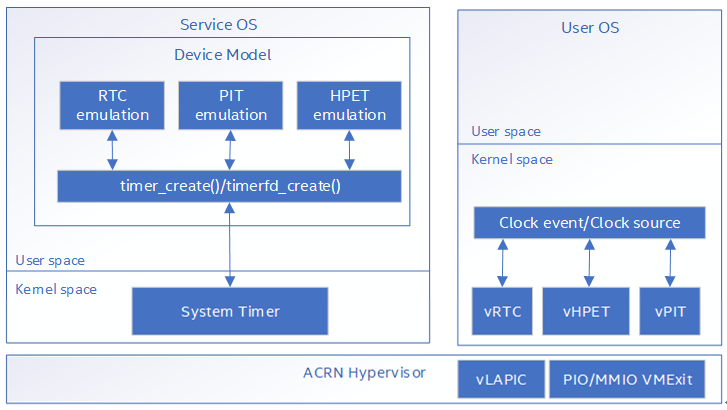 Service OS

Device Model

RTC emulation

PIT emulation

HPET emulation

timer_create()/timerfd_create()

User space

Kernel space

System Timer

User OS

User space

Kernel space

Clock event/Clock source

vRTC

vHPET

vPIT

ACRN Hypervisor

vLAPIC

PIO/MMIO VMExit